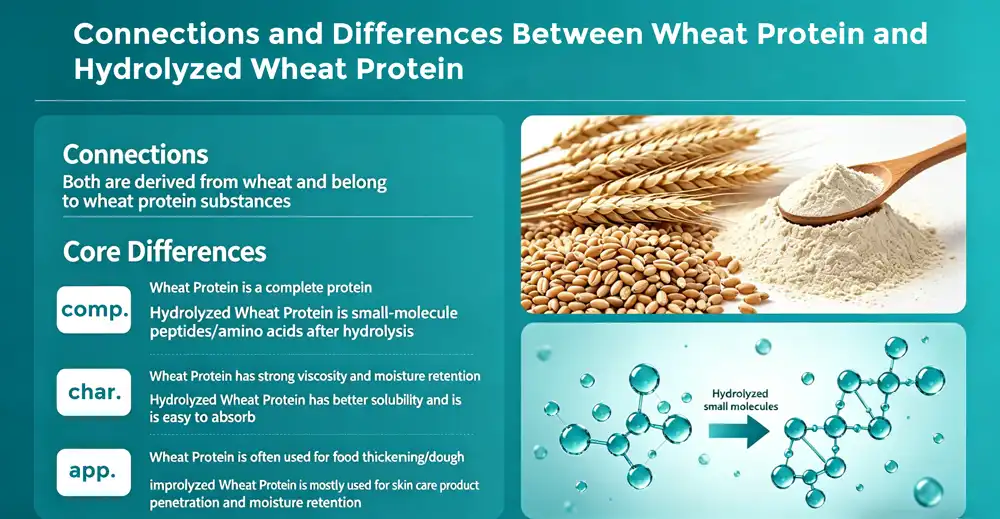 Connections and Differences Between Wheat Protein and Hydrolyzed Wheat Protein

Connections
Both are derived from wheat and belong to wheat protein substances

Core Differences

comp.
Wheat Protein is a complete protein
Hydrolyzed Wheat Protein is small-molecule peptides/amino acids after hydrolysis

char.
Wheat Protein has strong viscosity and moisture retention
Hydrolyzed Wheat Protein has better solubility and is is easy to absorb

app.
Wheat Protein is often used for food thickening/dough
improlyzed Wheat Protein is mostly used for skin care product penetration and moisture retention

Hydrolyzed small molecules